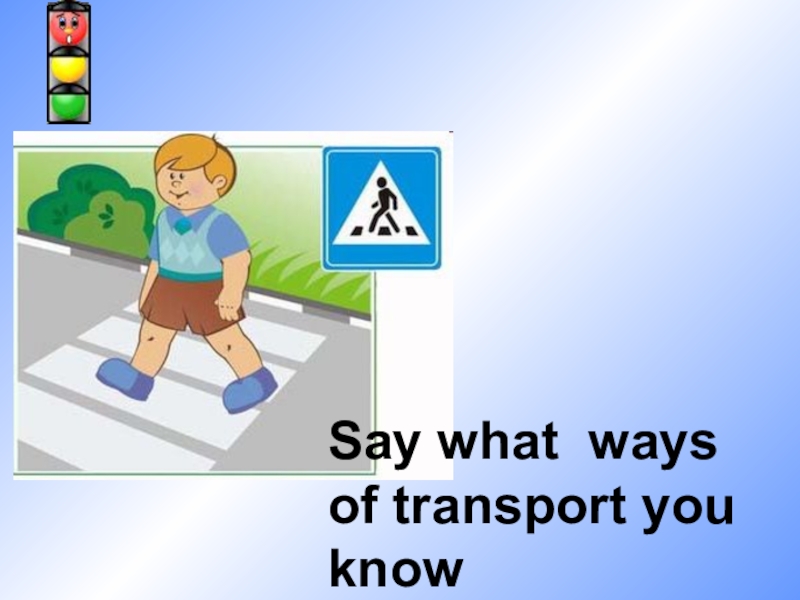 Say what ways of transport you know